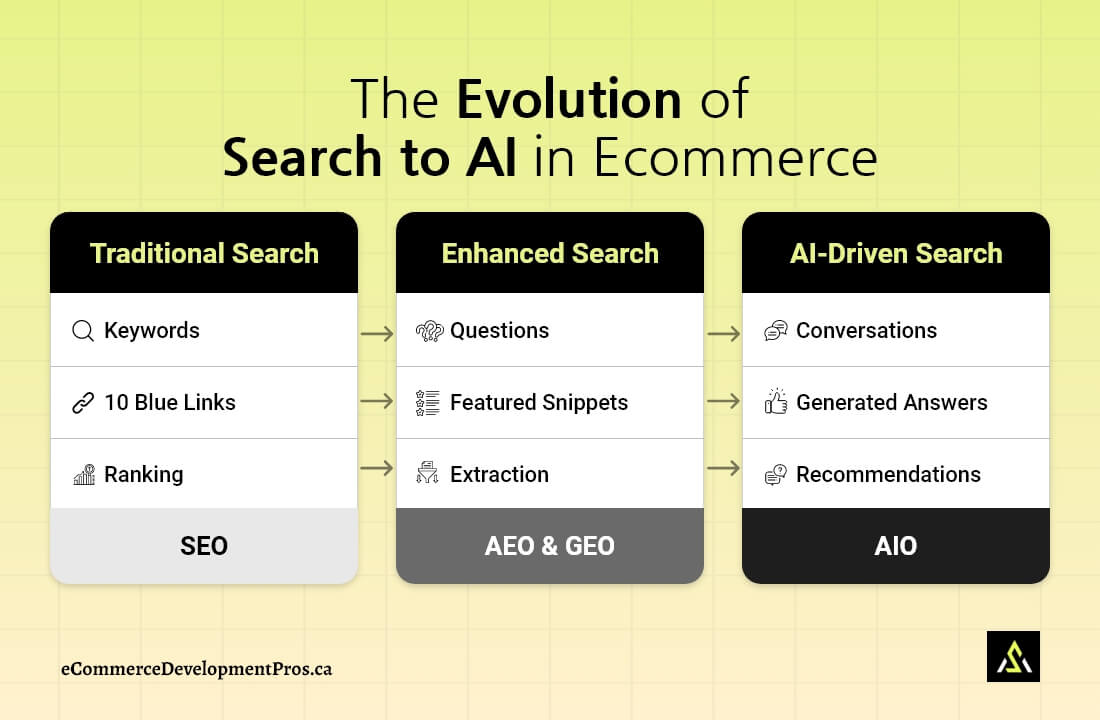 The Evolution of Search to AI in Ecommerce

Traditional Search
Keywords
10 Blue Links
Ranking
SEO

Enhanced Search
Questions
Featured Snippets
Extraction
AEO & GEO

AI-Driven Search
Conversations
Generated Answers
Recommendations
AIO

eCommerceDevelopmentPros.ca